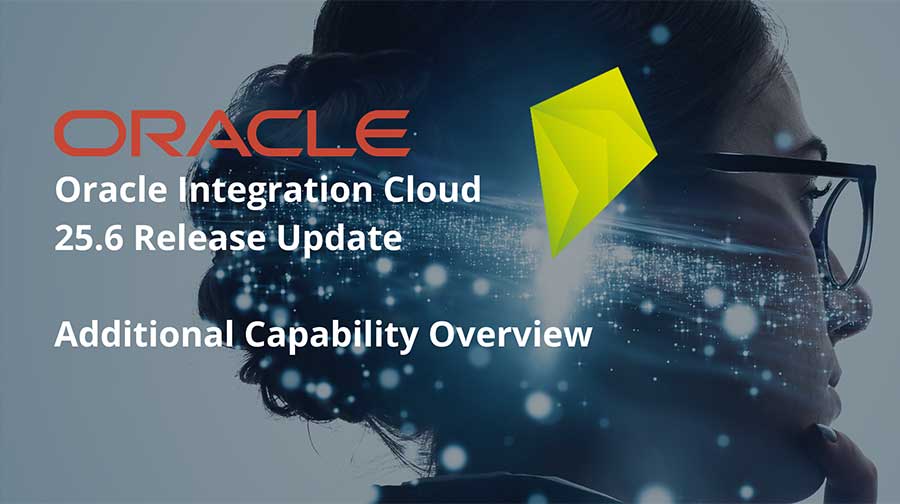 ORACLE
Oracle Integration Cloud
25.6 Release Update

Additional Capability Overview